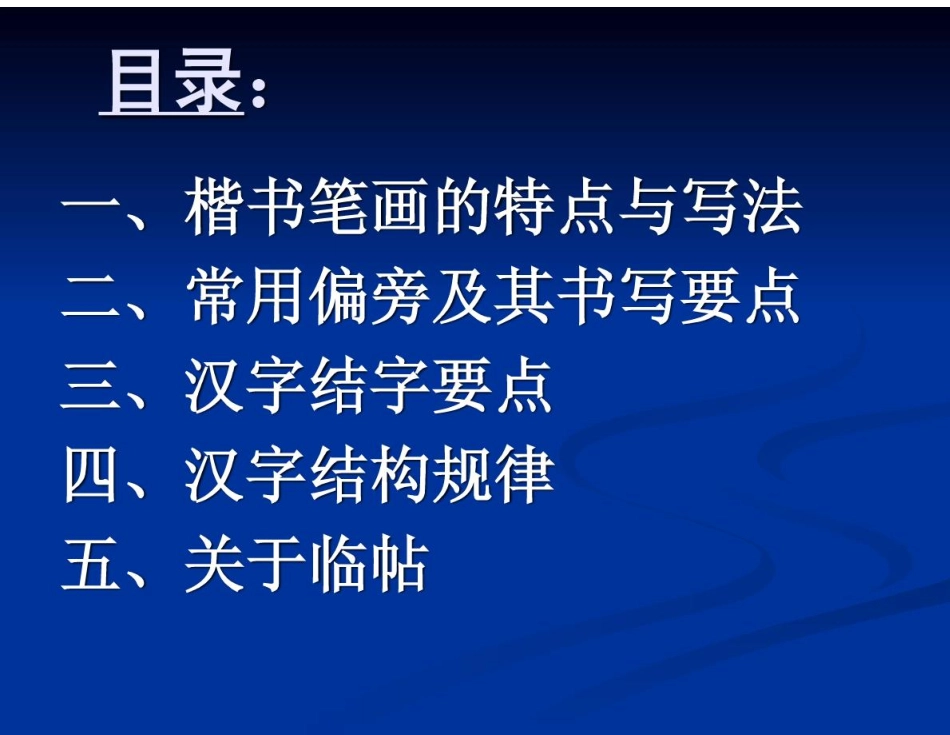 目录：

一、楷书笔画的特点与写法
二、常用偏旁及其书写要点
三、汉字结字要点
四、汉字结构规律
五、关于临帖